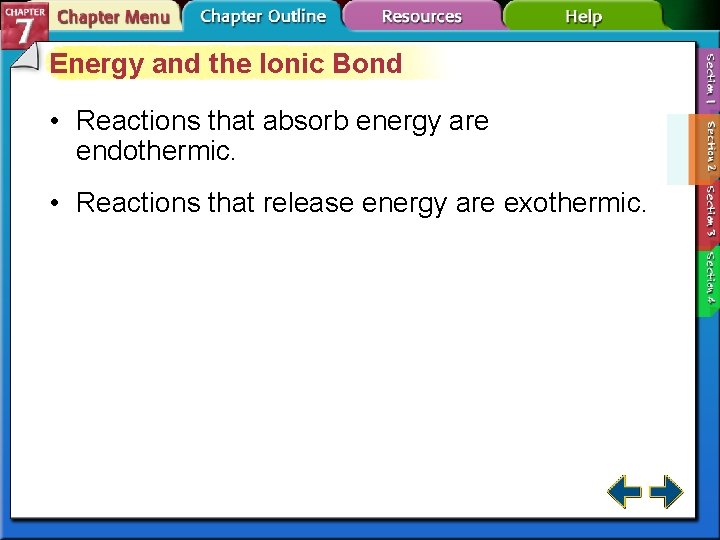 CHAPTER 7

Chapter Menu

Chapter Outline

Resources

Help

Energy and the Ionic Bond

• Reactions that absorb energy are endothermic.

• Reactions that release energy are exothermic.

Section 1

Section 2

Section 3

Section 4